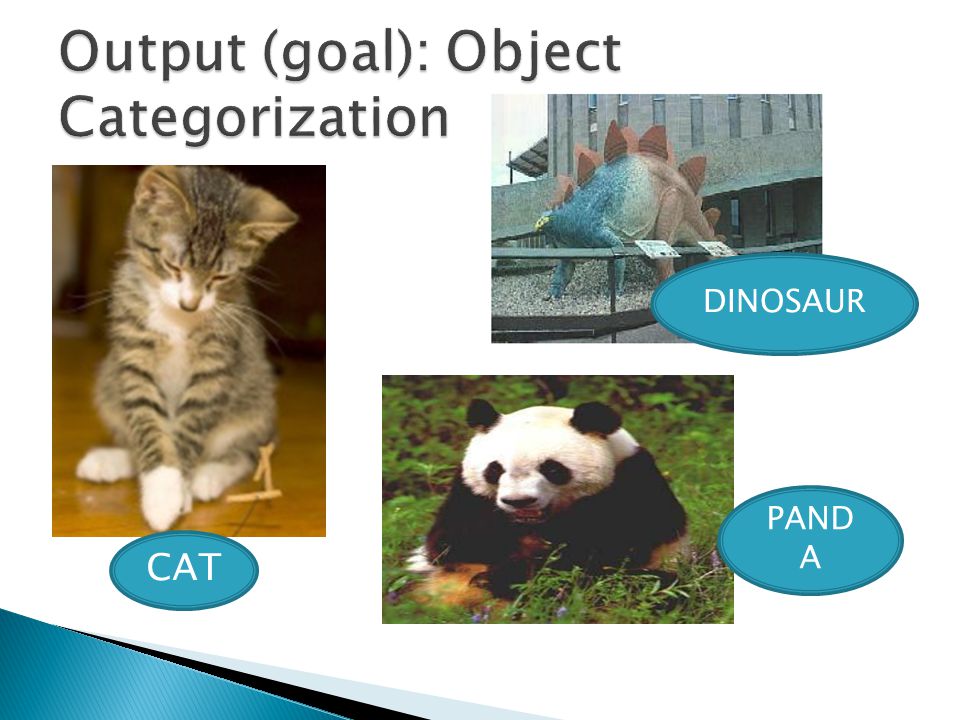 Output (goal): Object Categorization

DINOSAUR

CAT

PAND
A